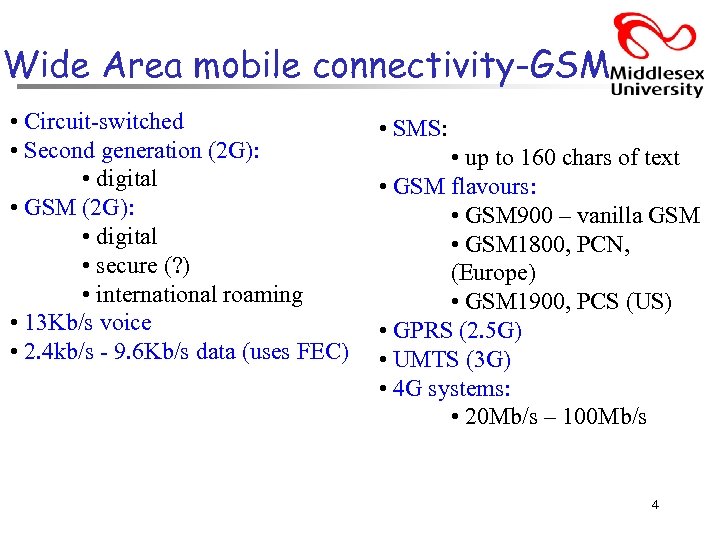 Wide Area mobile connectivity-GSM

Middlesex University

• Circuit-switched
• Second generation (2G):
  • digital
• GSM (2G):
  • digital
  • secure (?)
  • international roaming
• 13Kb/s voice
• 2.4kb/s - 9.6Kb/s data (uses FEC)

• SMS:
  • up to 160 chars of text
• GSM flavours:
  • GSM900 – vanilla GSM
  • GSM1800, PCN, (Europe)
  • GSM1900, PCS (US)
• GPRS (2.5G)
• UMTS (3G)
• 4G systems:
  • 20Mb/s – 100Mb/s

4